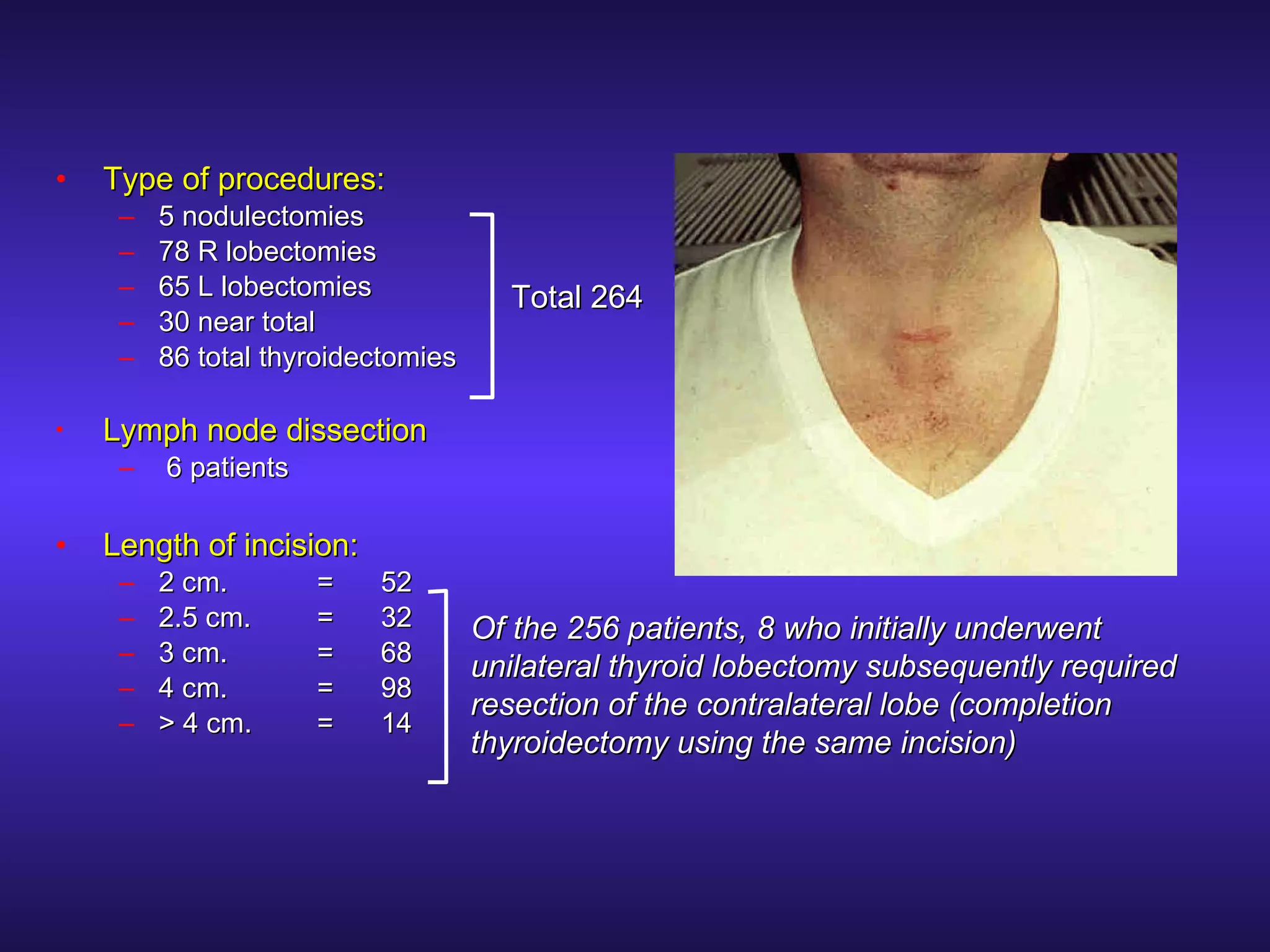 • Type of procedures:
– 5 nodulectomies
– 78 R lobectomies
– 65 L lobectomies
– 30 near total
– 86 total thyroidectomies

Total 264

• Lymph node dissection
– 6 patients

• Length of incision:
– 2 cm. = 52
– 2.5 cm. = 32
– 3 cm. = 68
– 4 cm. = 98
– > 4 cm. = 14

Of the 256 patients, 8 who initially underwent unilateral thyroid lobectomy subsequently required resection of the contralateral lobe (completion thyroidectomy using the same incision)